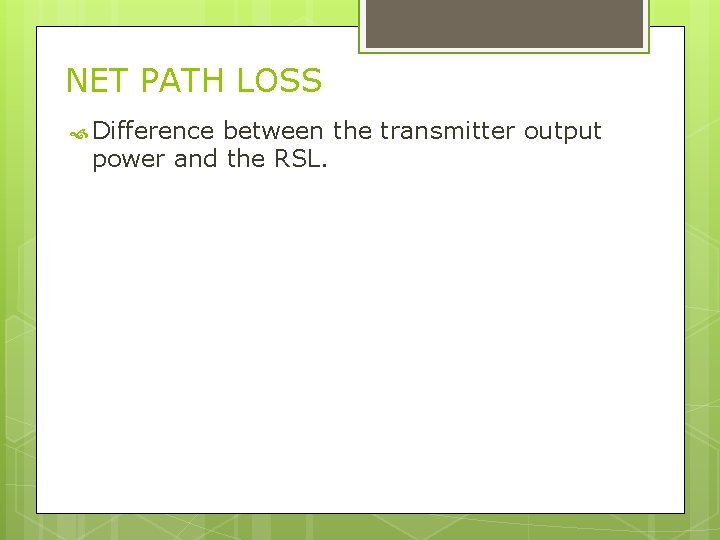 NET PATH LOSS

Difference between the transmitter output power and the RSL.